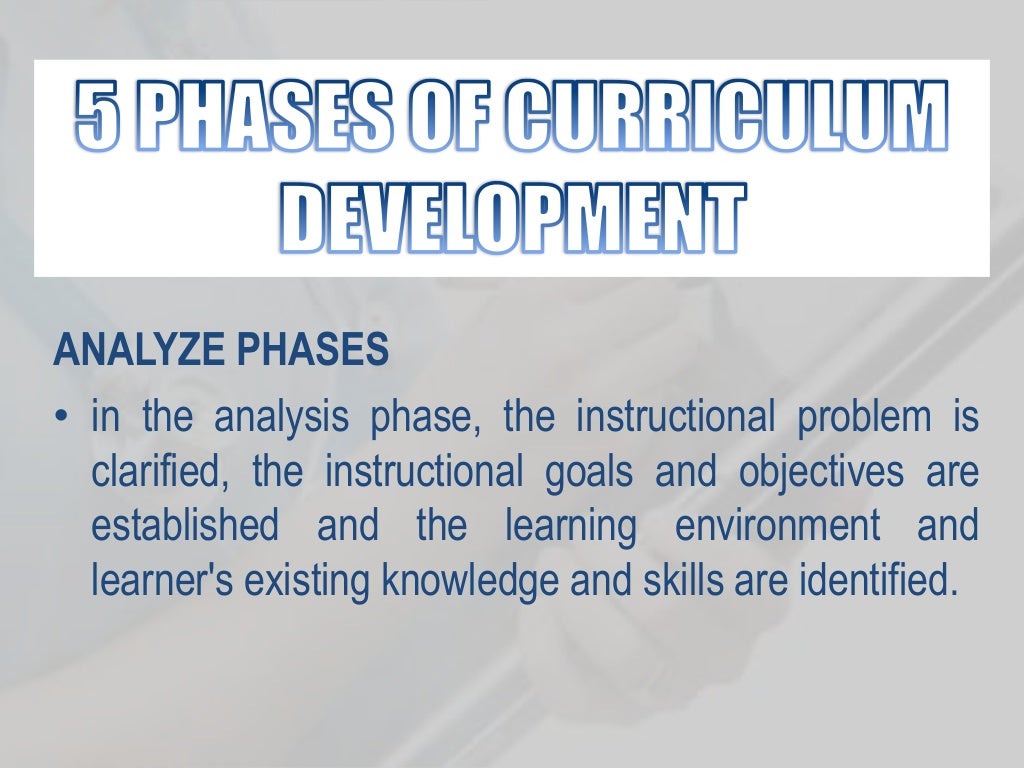 5 PHASES OF CURRICULUM DEVELOPMENT

ANALYZE PHASES

• in the analysis phase, the instructional problem is clarified, the instructional goals and objectives are established and the learning environment and learner's existing knowledge and skills are identified.